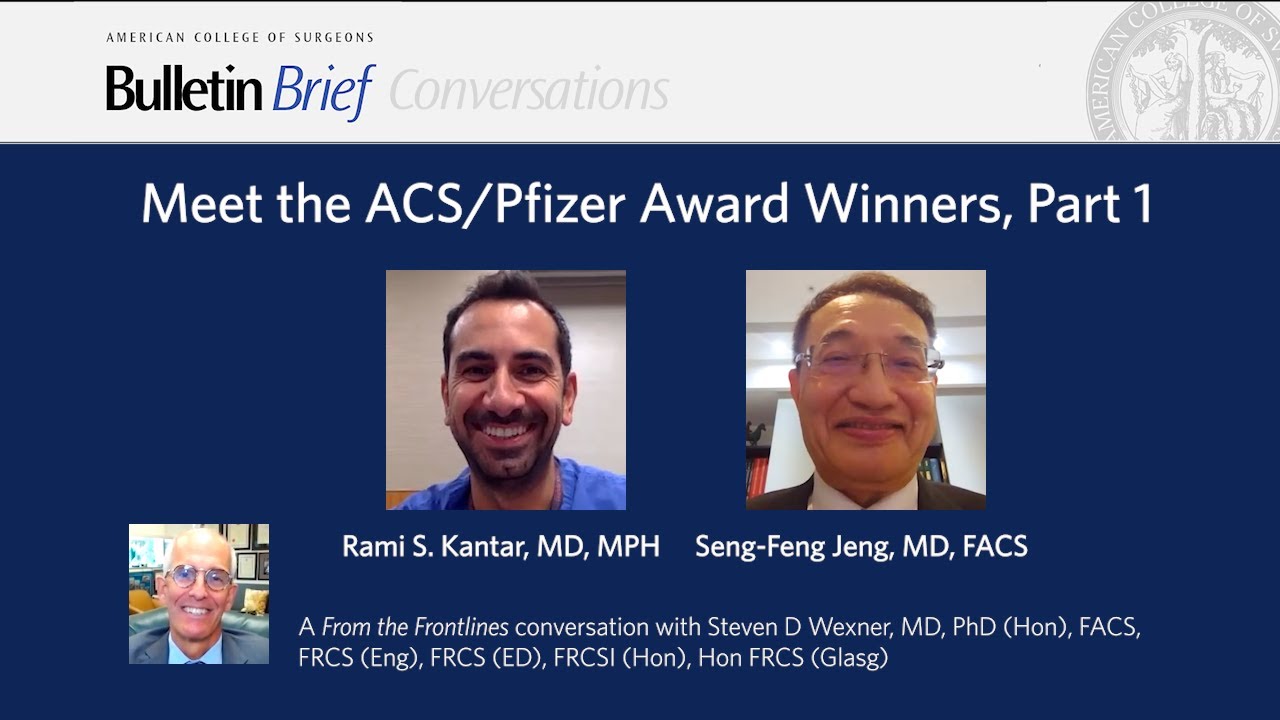 AMERICAN COLLEGE OF SURGEONS
Bulletin Brief Conversations

AMERICAN COLLEGE OF S

Meet the ACS/Pfizer Award Winners, Part 1

Rami S. Kantar, MD, MPH

Seng-Feng Jeng, MD, FACS

A From the Frontlines conversation with Steven D Wexner, MD, PhD (Hon), FACS, FRCS (Eng), FRCS (ED), FRCSI (Hon), Hon FRCS (Glasg)